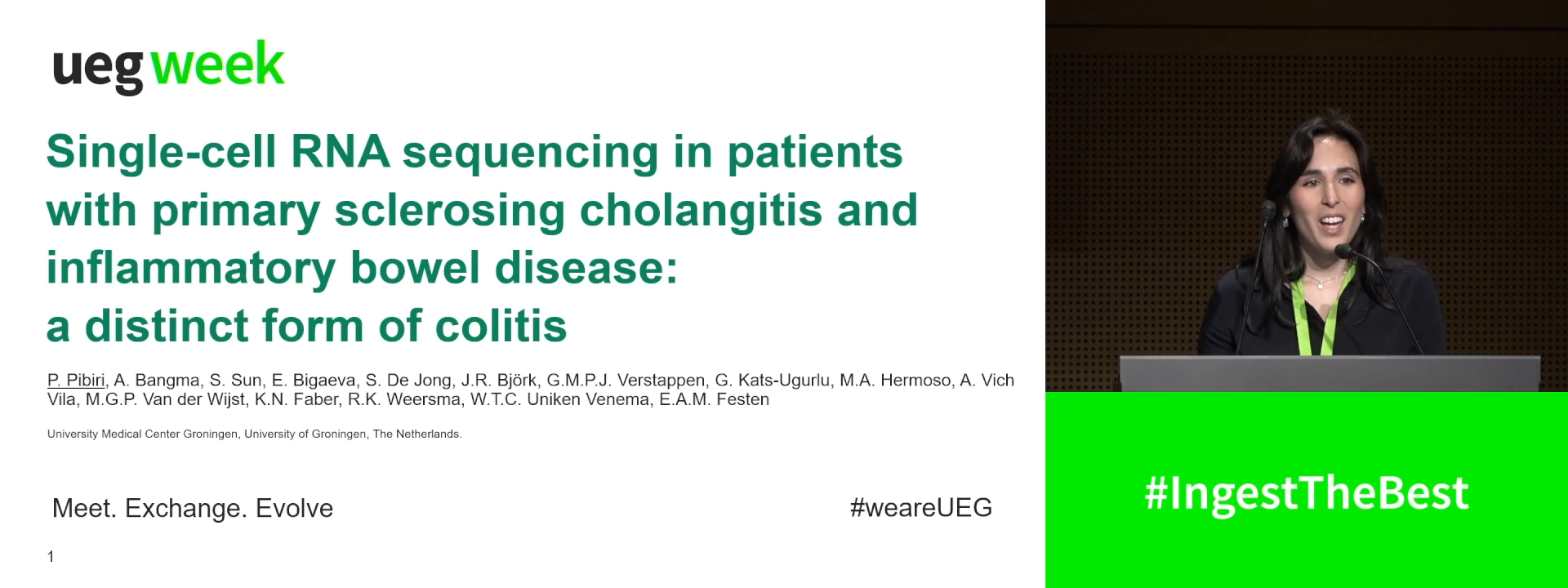 ueg week

Single-cell RNA sequencing in patients with primary sclerosing cholangitis and inflammatory bowel disease: a distinct form of colitis

P. Pibiri, A. Bangma, S. Sun, E. Bigaeva, S. De Jong, J.R. Björk, G.M.P.J. Verstappen, G. Kats-Ugurlu, M.A. Hermoso, A. Vich Vila, M.G.P. Van der Wijst, K.N. Faber, R.K. Weersma, W.T.C. Uniken Venema, E.A.M. Festen

University Medical Center Groningen, University of Groningen, The Netherlands.

Meet. Exchange. Evolve

#weareUEG

1

#IngestTheBest